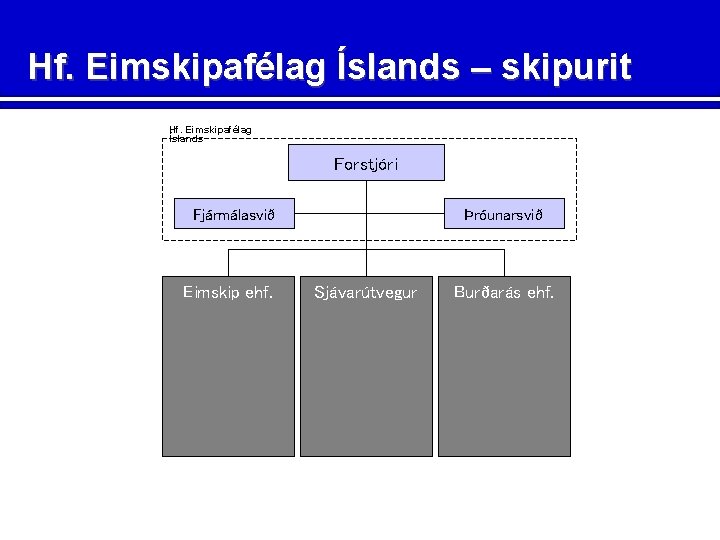 Hf. Eimskipafélag Íslands – skipurit

Hf. Eimskipafélag Íslands

Forstjóri

Fjármálasvið

Þróunarsvið

Eimskip ehf.

Sjávarútvegur

Burðarás ehf.